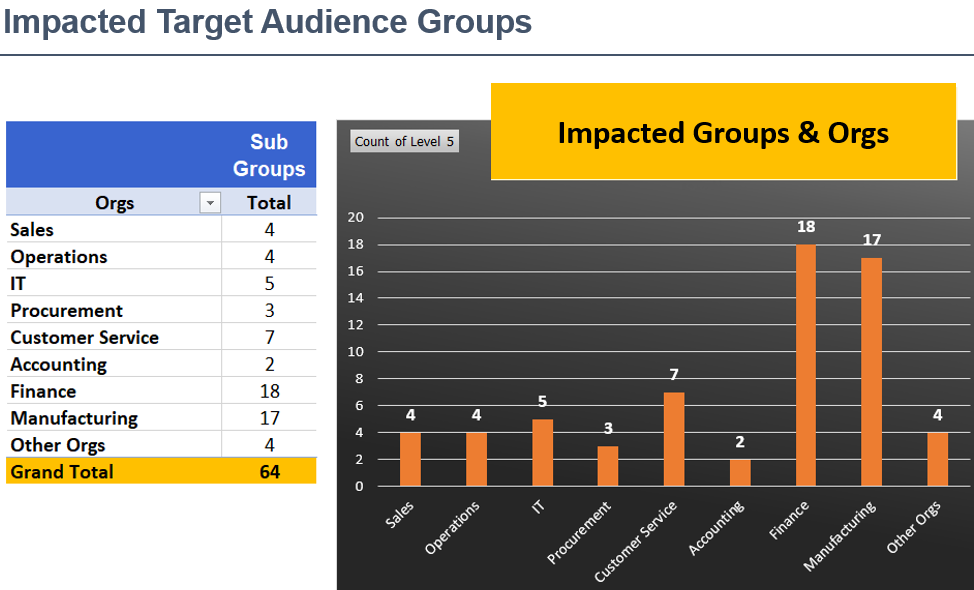 Impacted Target Audience Groups

| Orgs | Sub Groups Total |
|---|---|
| Sales | 4 |
| Operations | 4 |
| IT | 5 |
| Procurement | 3 |
| Customer Service | 7 |
| Accounting | 2 |
| Finance | 18 |
| Manufacturing | 17 |
| Other Orgs | 4 |
| Grand Total | 64 |

Count of Level 5

Impacted Groups & Orgs

20
18
16
14
12
10
8
6
4
2
0

4 4 5 3 7 2 18 17 4

Sales
Operations
IT
Procurement
Customer Service
Accounting
Finance
Manufacturing
Other Orgs